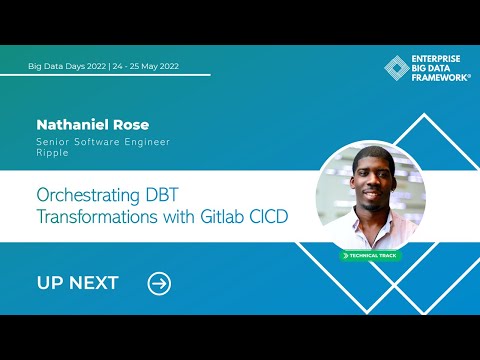 Big Data Days 2022 | 24 - 25 May 2022

ENTERPRISE BIG DATA FRAMEWORK®

Nathaniel Rose

Senior Software Engineer
Ripple

Orchestrating DBT Transformations with Gitlab CICD

TECHNICAL TRACK

UP NEXT